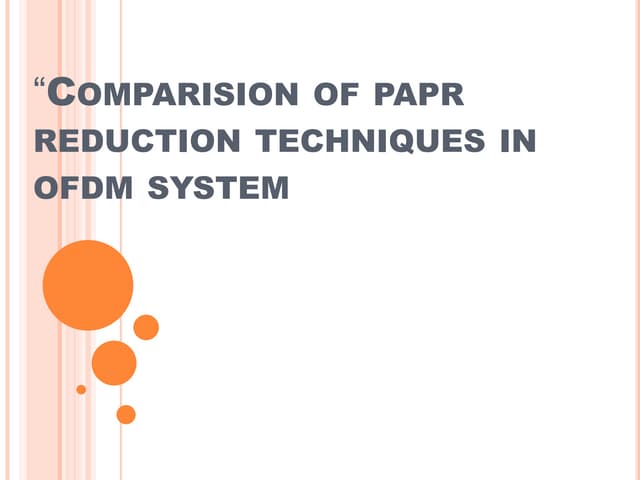 “COMPARISION OF PAPR REDUCTION TECHNIQUES IN OFDM SYSTEM